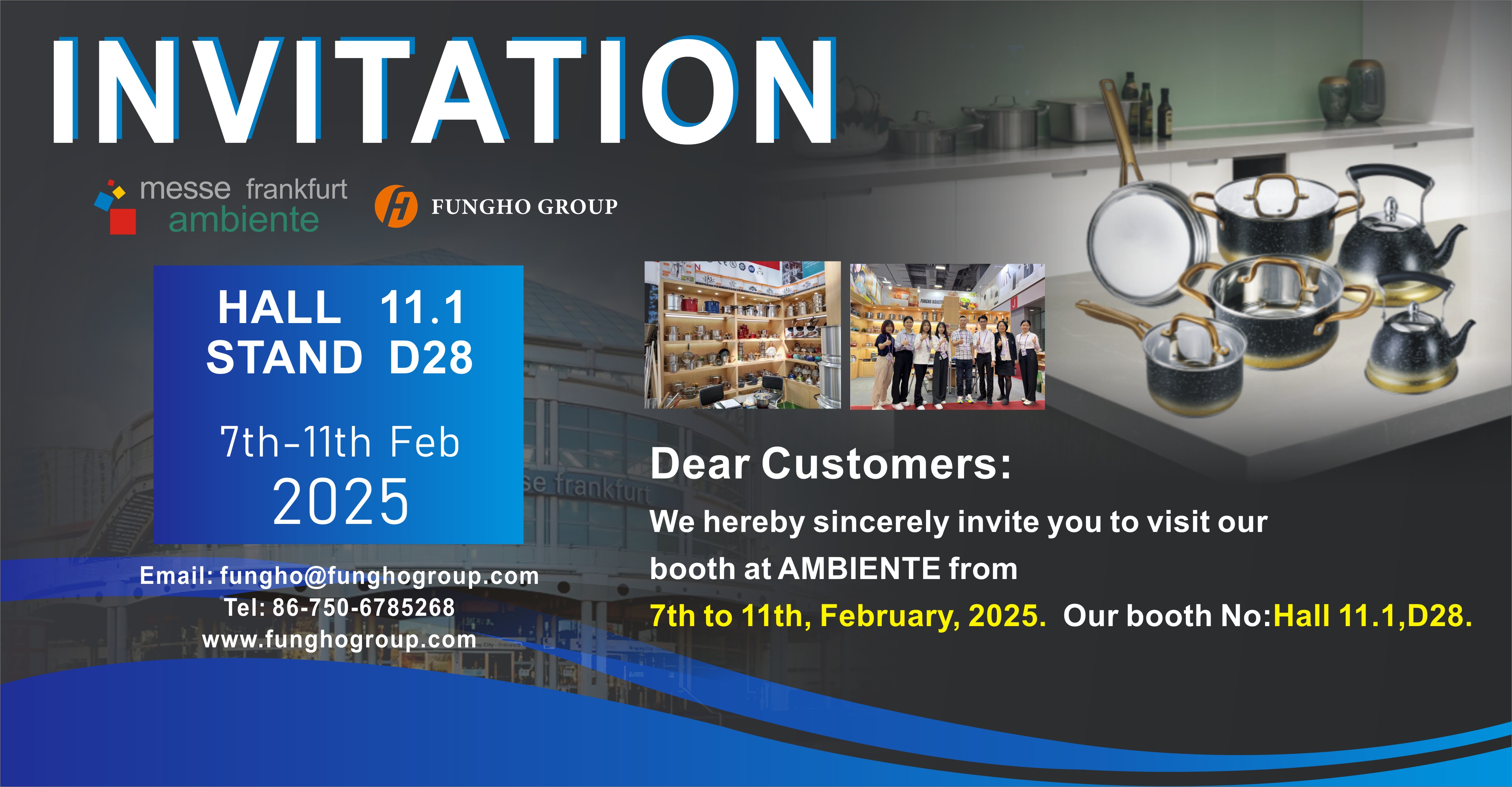 INVITATION

messe frankfurt
ambiente

FUNGHO GROUP

HALL 11.1
STAND D28

7th-11th Feb
2025

Email: fungho@funghogroup.com
Tel: 86-750-6785268
www.funghogroup.com

se frankfurt

Dear Customers:

We hereby sincerely invite you to visit our booth at AMBIENTE from 7th to 11th, February, 2025. Our booth No:Hall 11.1,D28.